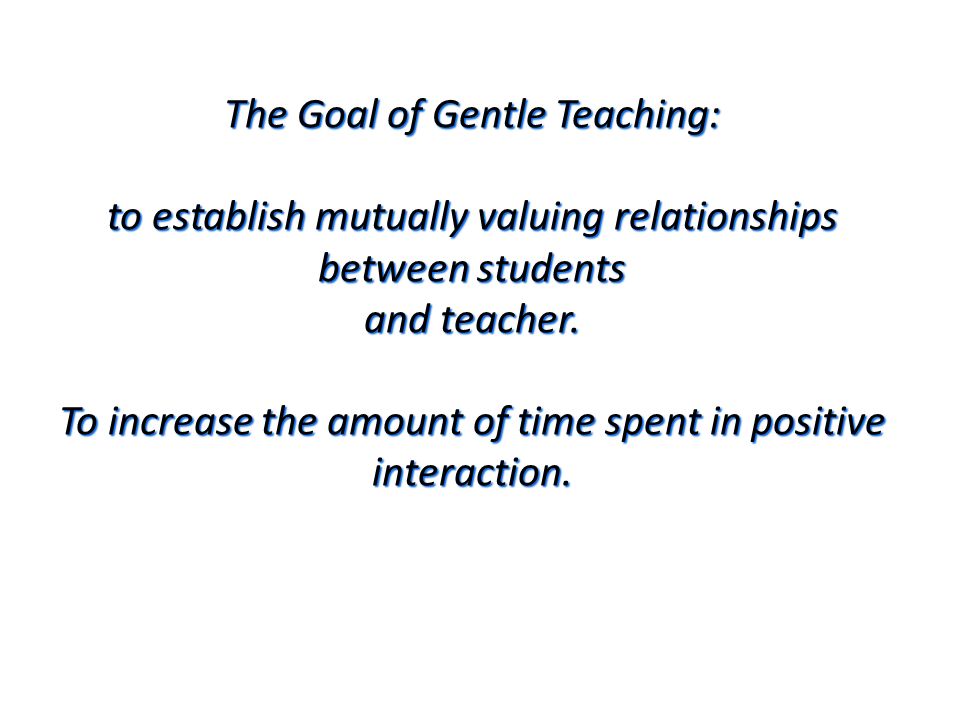 The Goal of Gentle Teaching:

to establish mutually valuing relationships between students and teacher.

To increase the amount of time spent in positive interaction.